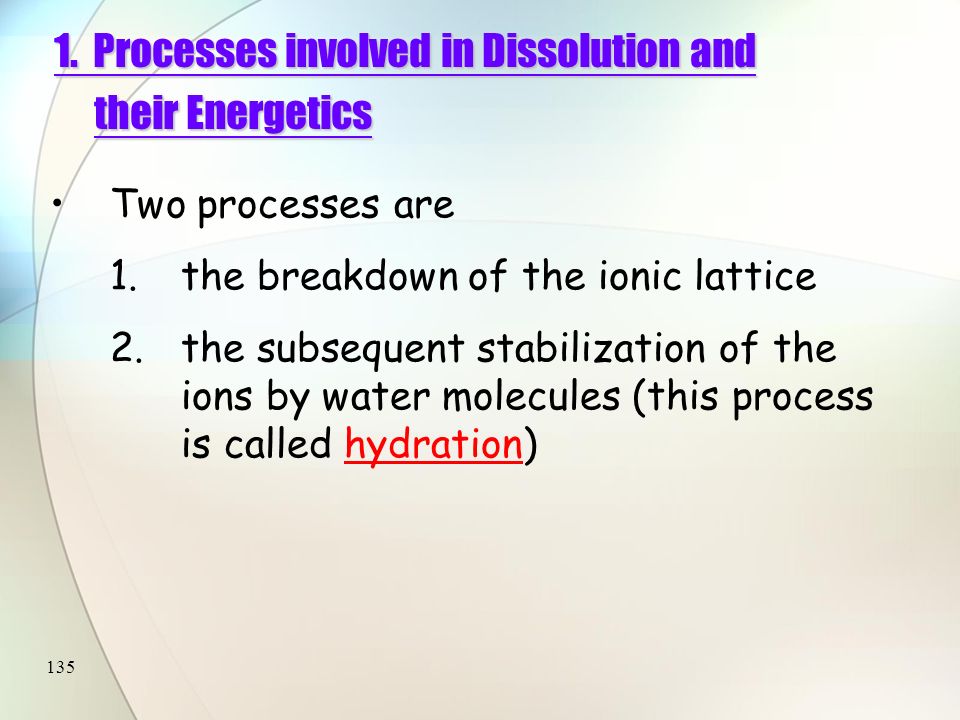 1. Processes involved in Dissolution and their Energetics

• Two processes are

1. the breakdown of the ionic lattice

2. the subsequent stabilization of the ions by water molecules (this process is called hydration)

135